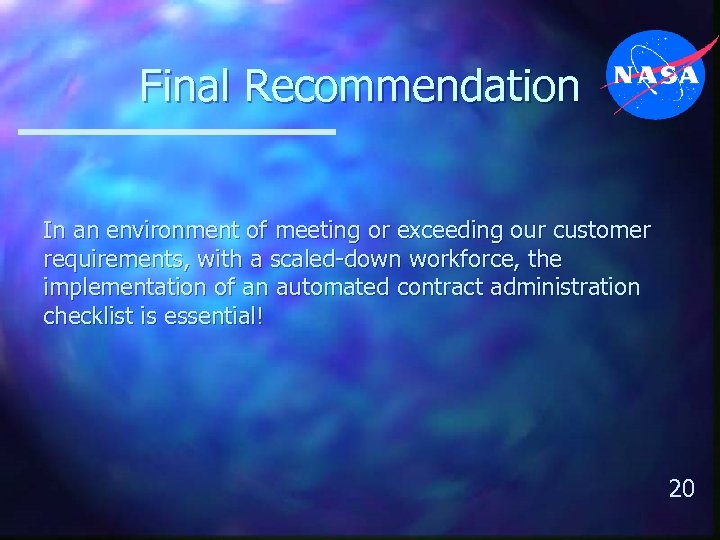 Final Recommendation

NASA

In an environment of meeting or exceeding our customer requirements, with a scaled-down workforce, the implementation of an automated contract administration checklist is essential!

20